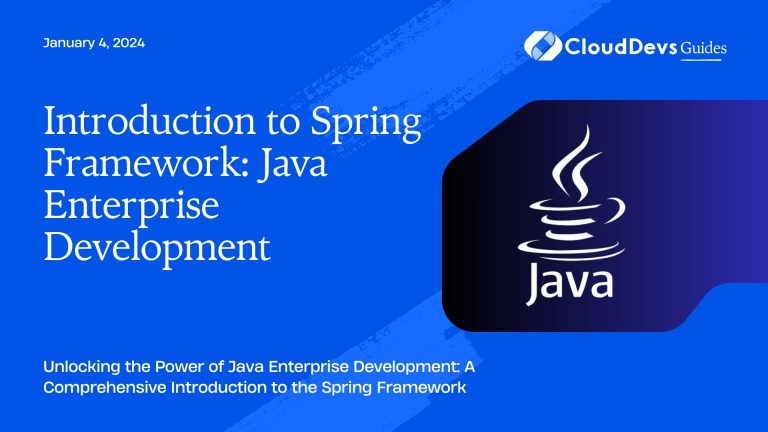 January 4, 2024

CloudDevs Guides

Introduction to Spring Framework: Java Enterprise Development

Java

Unlocking the Power of Java Enterprise Development: A Comprehensive Introduction to the Spring Framework